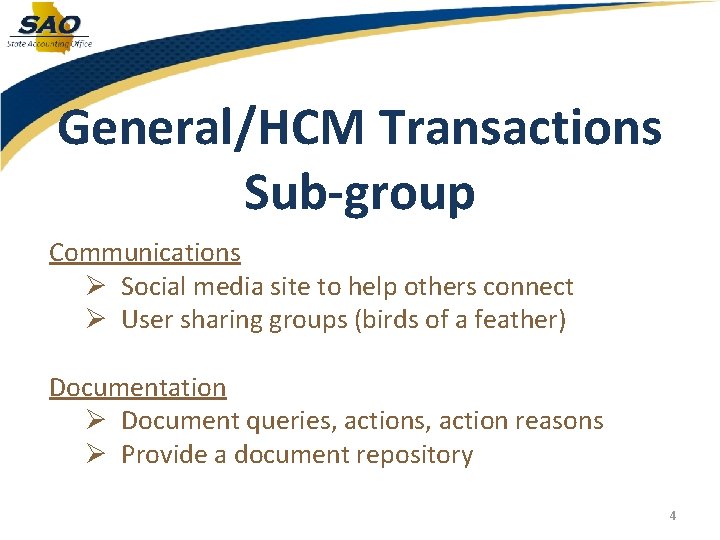 SAO
State Accounting Office

General/HCM Transactions Sub-group

Communications
➢ Social media site to help others connect
➢ User sharing groups (birds of a feather)

Documentation
➢ Document queries, actions, action reasons
➢ Provide a document repository

4